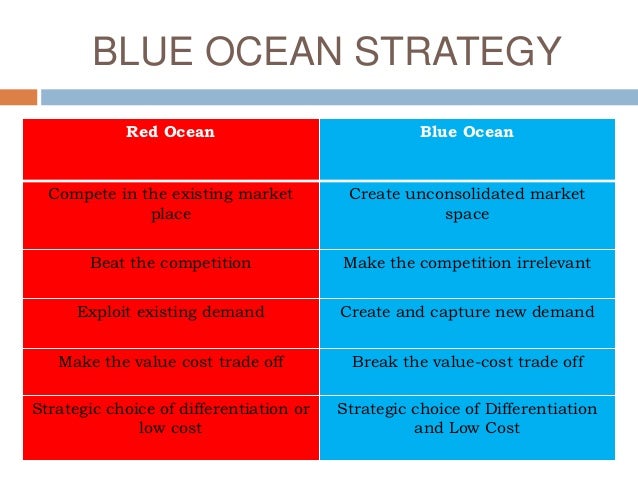 BLUE OCEAN STRATEGY

| Red Ocean | Blue Ocean |
|---|---|
| Compete in the existing market place | Create unconsolidated market space |
| Beat the competition | Make the competition irrelevant |
| Exploit existing demand | Create and capture new demand |
| Make the value cost trade off | Break the value-cost trade off |
| Strategic choice of differentiation or low cost | Strategic choice of Differentiation and Low Cost |